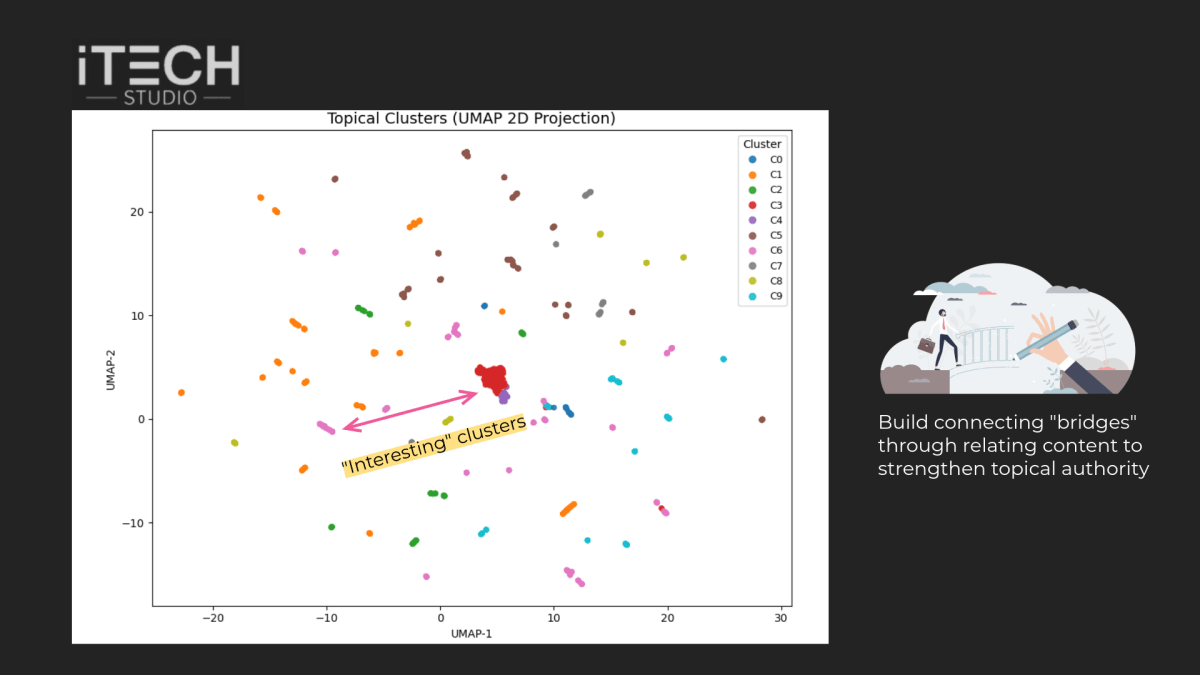 iTECH STUDIO

Topical Clusters (UMAP 2D Projection)

Cluster
C0
C1
C2
C3
C4
C5
C6
C7
C8
C9

UMAP-2

20
10
0
−10

"Interesting" clusters

−20
−10
0
10
20
30

UMAP-1

Build connecting "bridges" through relating content to strengthen topical authority